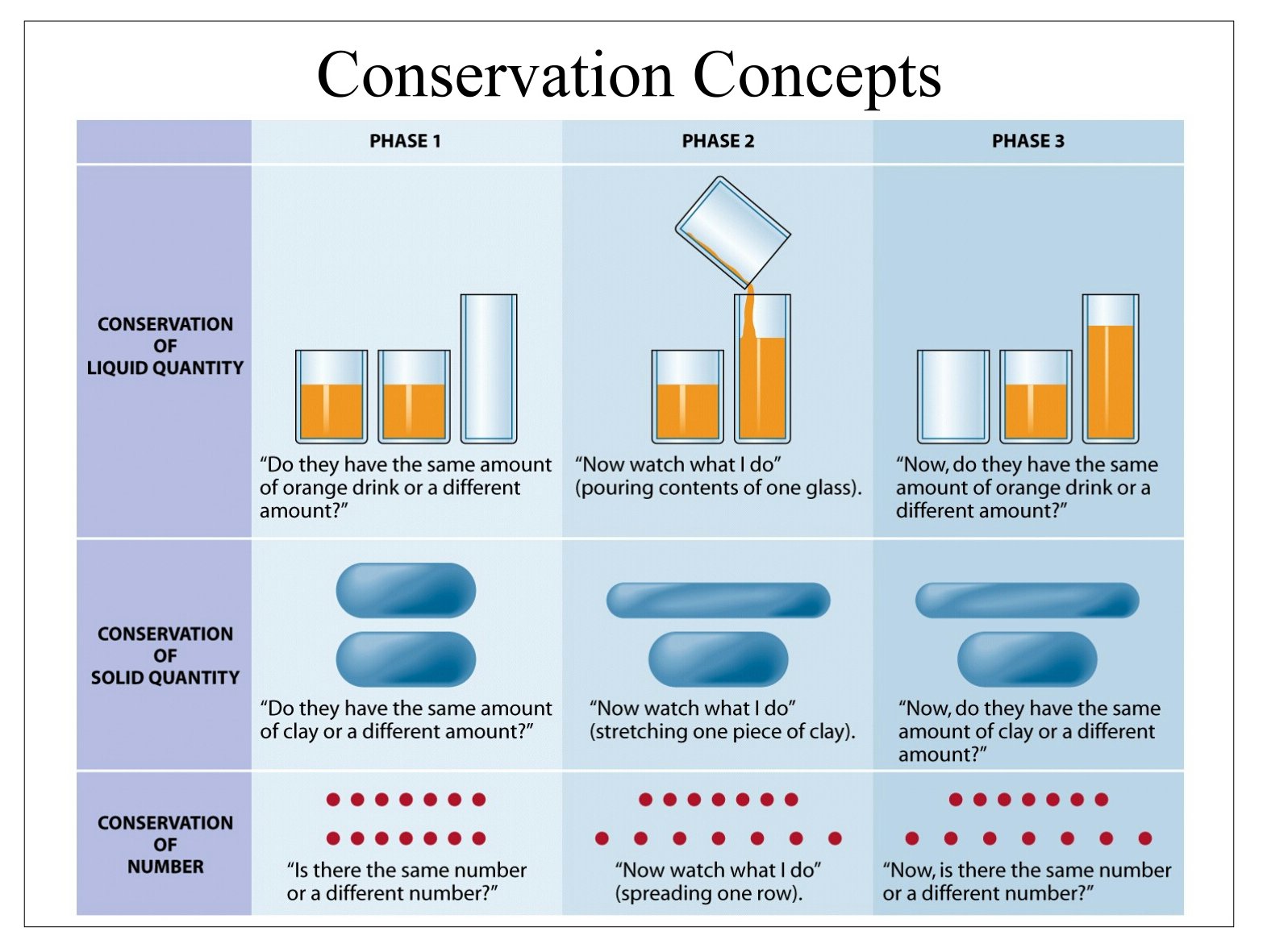 Conservation Concepts

| | PHASE 1 | PHASE 2 | PHASE 3 |
|---|---|---|---|
| CONSERVATION OF LIQUID QUANTITY | “Do they have the same amount of orange drink or a different amount?” | “Now watch what I do” (pouring contents of one glass). | “Now, do they have the same amount of orange drink or a different amount?” |
| CONSERVATION OF SOLID QUANTITY | “Do they have the same amount of clay or a different amount?” | “Now watch what I do” (stretching one piece of clay). | “Now, do they have the same amount of clay or a different amount?” |
| CONSERVATION OF NUMBER | “Is there the same number or a different number?” | “Now watch what I do” (spreading one row). | “Now, is there the same number or a different number?” |